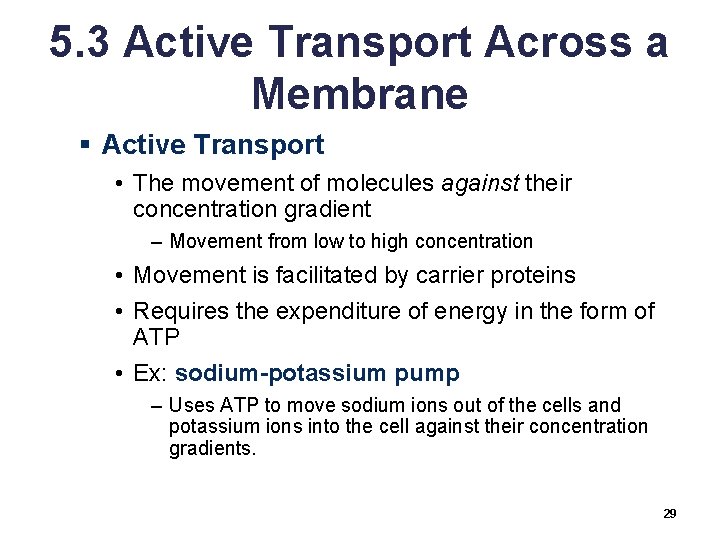 5.3 Active Transport Across a Membrane

▪ Active Transport

• The movement of molecules against their concentration gradient

– Movement from low to high concentration

• Movement is facilitated by carrier proteins

• Requires the expenditure of energy in the form of ATP

• Ex: sodium-potassium pump

– Uses ATP to move sodium ions out of the cells and potassium ions into the cell against their concentration gradients.

29